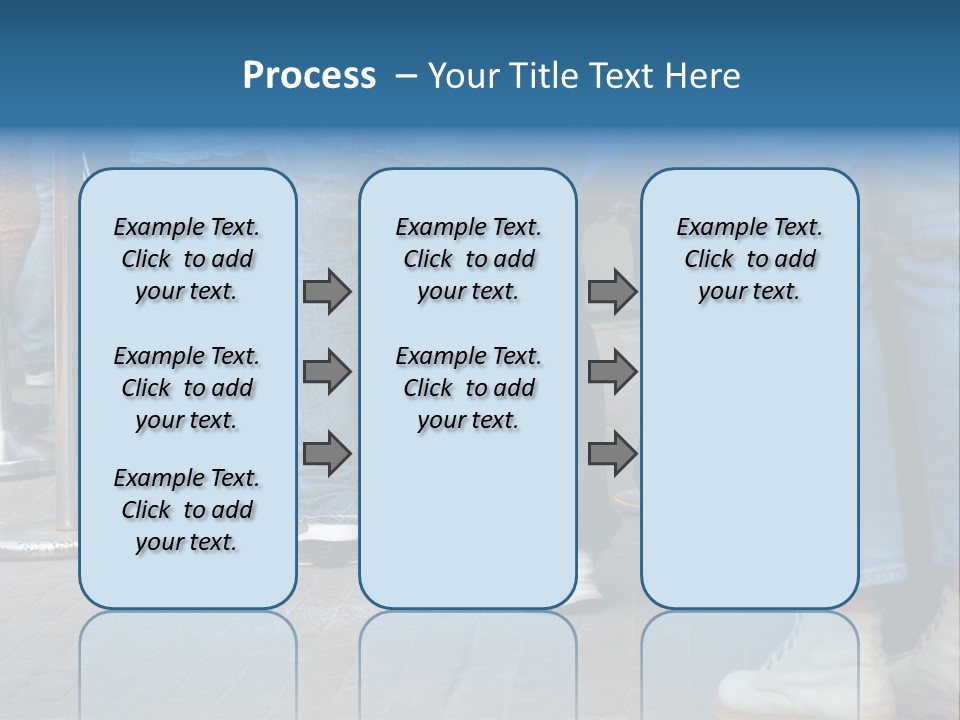 Process – Your Title Text Here

Example Text. Click to add your text.

Example Text. Click to add your text.

Example Text. Click to add your text.

Example Text. Click to add your text.

Example Text. Click to add your text.

Example Text. Click to add your text.